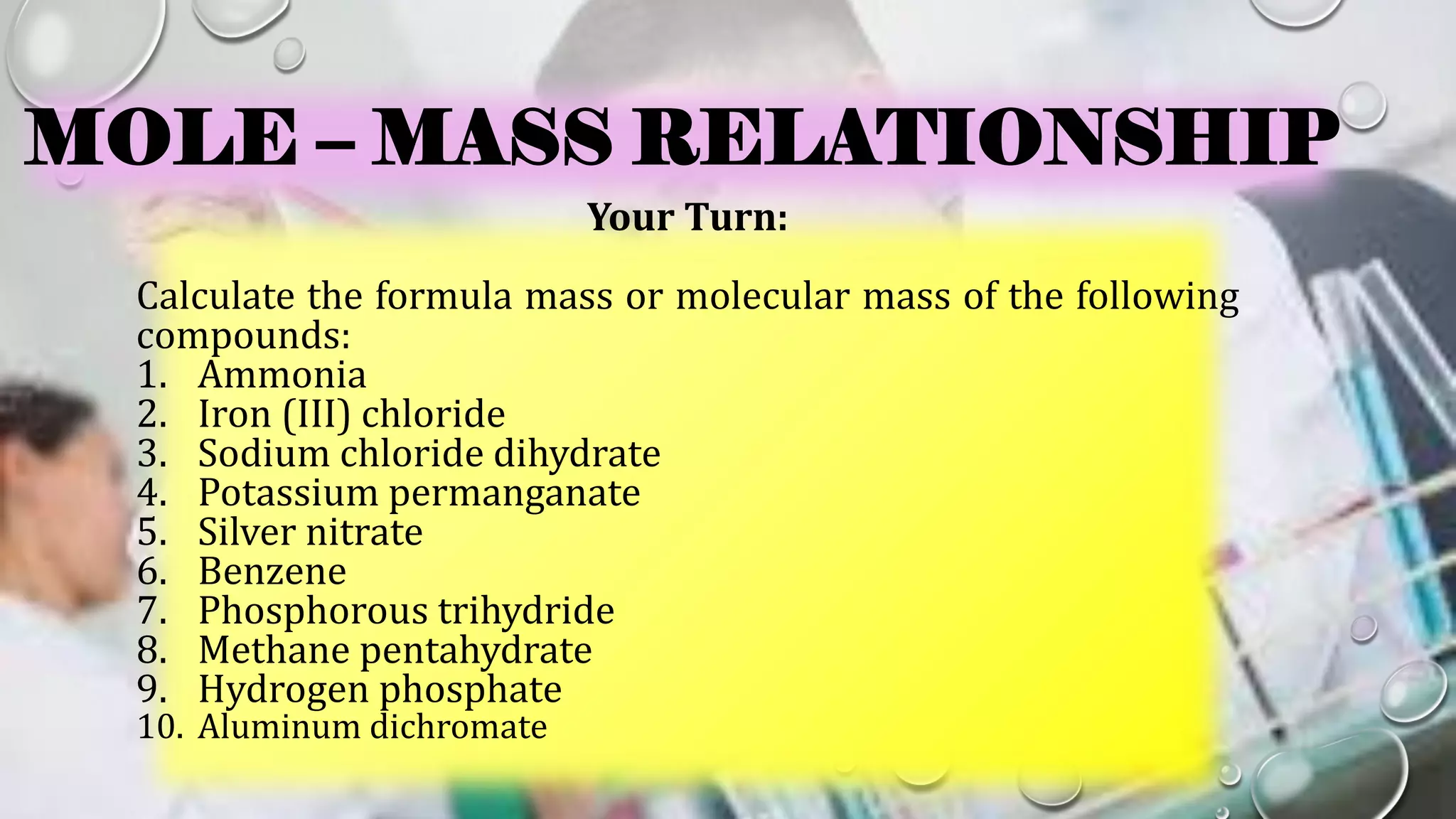 MOLE – MASS RELATIONSHIP

Your Turn:

Calculate the formula mass or molecular mass of the following compounds:
1. Ammonia
2. Iron (III) chloride
3. Sodium chloride dihydrate
4. Potassium permanganate
5. Silver nitrate
6. Benzene
7. Phosphorous trihydride
8. Methane pentahydrate
9. Hydrogen phosphate
10. Aluminum dichromate